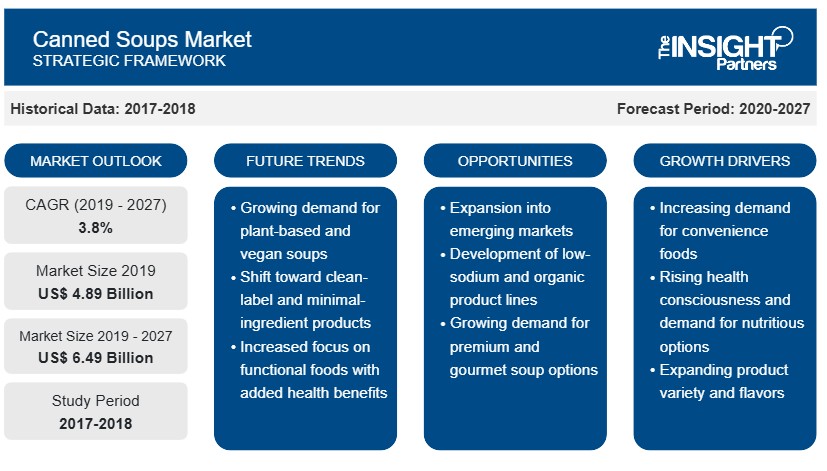 Canned Soups Market
STRATEGIC FRAMEWORK

The INSIGHT Partners

Historical Data: 2017-2018

Forecast Period: 2020-2027

MARKET OUTLOOK

CAGR (2019 - 2027)
3.8%

Market Size 2019
US$ 4.89 Billion

Market Size 2019 - 2027
US$ 6.49 Billion

Study Period
2017-2018

FUTURE TRENDS

• Growing demand for plant-based and vegan soups
• Shift toward clean-label and minimal-ingredient products
• Increased focus on functional foods with added health benefits

OPPORTUNITIES

• Expansion into emerging markets
• Development of low-sodium and organic product lines
• Growing demand for premium and gourmet soup options

GROWTH DRIVERS

• Increasing demand for convenience foods
• Rising health consciousness and demand for nutritious options
• Expanding product variety and flavors